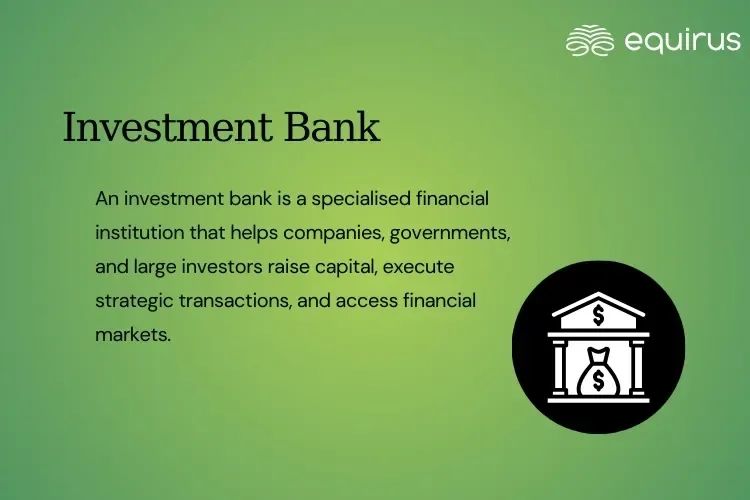 equirus

Investment Bank

An investment bank is a specialised financial institution that helps companies, governments, and large investors raise capital, execute strategic transactions, and access financial markets.

$

$